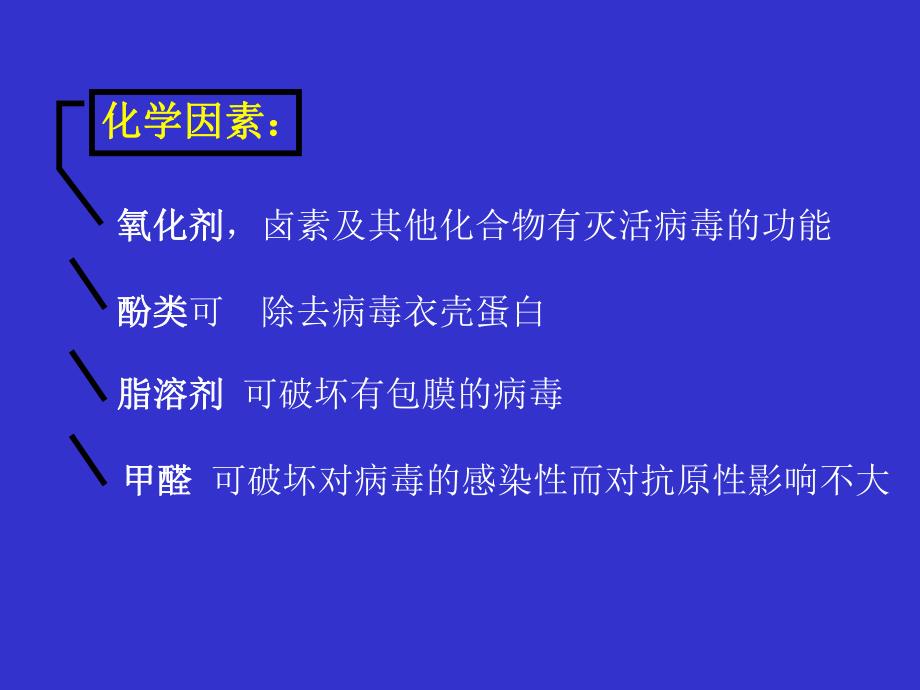 化学因素：

氧化剂，卤素及其他化合物有灭活病毒的功能

酚类可　除去病毒衣壳蛋白

脂溶剂 可破坏有包膜的病毒

甲醛 可破坏对病毒的感染性而对抗原性影响不大